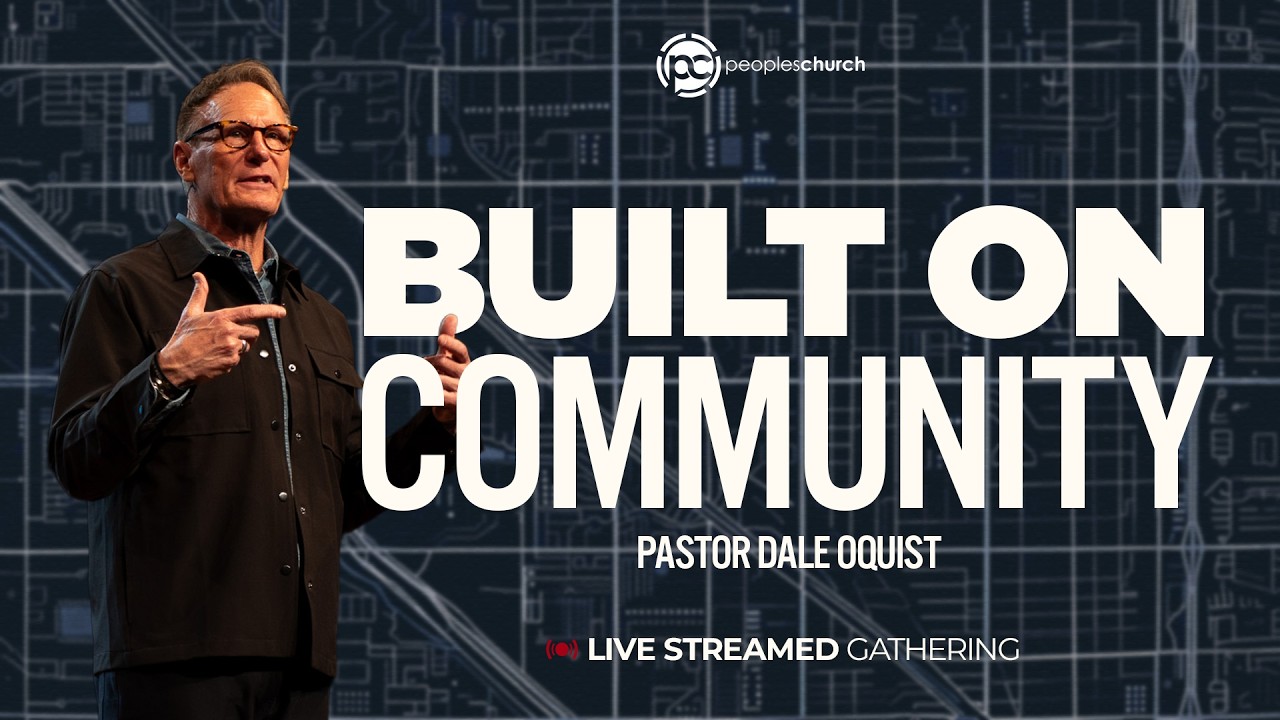 pc peopleschurch

BUILT ON COMMUNITY

PASTOR DALE OQUIST

LIVE STREAMED GATHERING